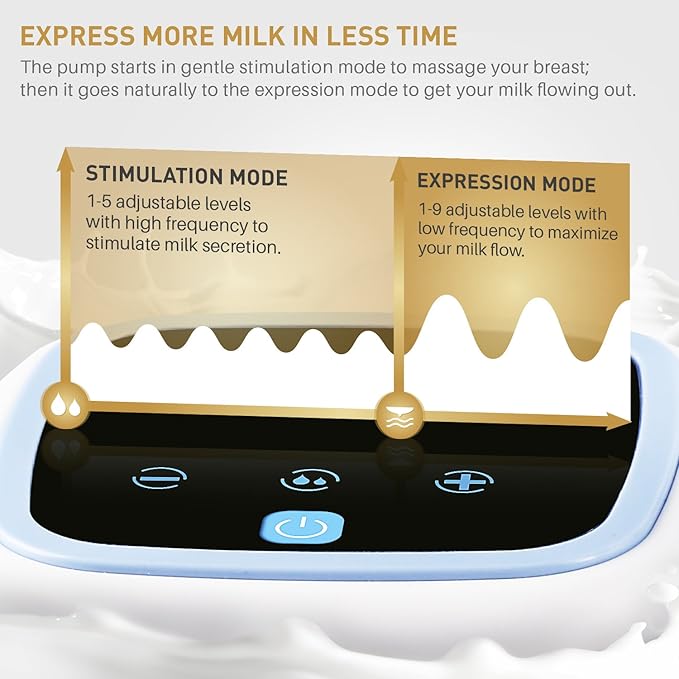 EXPRESS MORE MILK IN LESS TIME

The pump starts in gentle stimulation mode to massage your breast; then it goes naturally to the expression mode to get your milk flowing out.

STIMULATION MODE

1-5 adjustable levels with high frequency to stimulate milk secretion.

EXPRESSION MODE

1-9 adjustable levels with low frequency to maximize your milk flow.